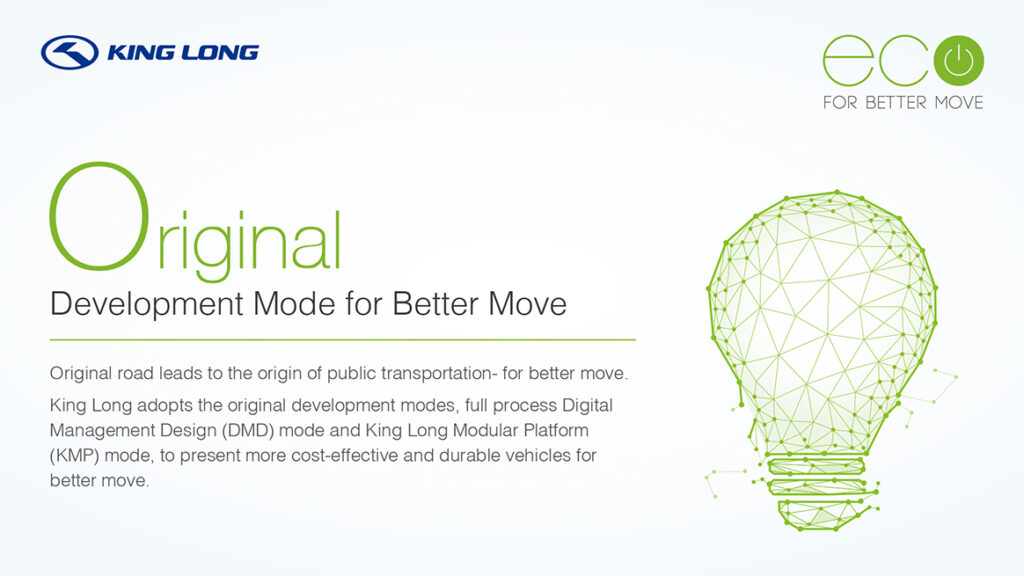 KING LONG

eco
FOR BETTER MOVE

Original
Development Mode for Better Move

Original road leads to the origin of public transportation- for better move.

King Long adopts the original development modes, full process Digital Management Design (DMD) mode and King Long Modular Platform (KMP) mode, to present more cost-effective and durable vehicles for better move.